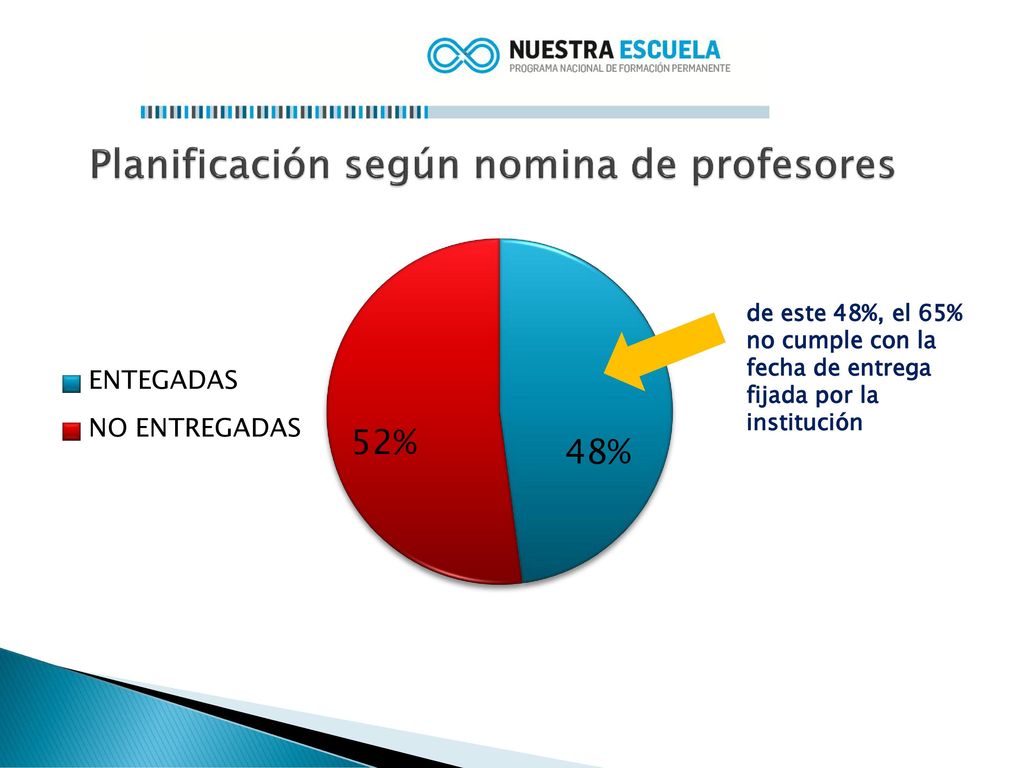 NUESTRA ESCUELA
PROGRAMA NACIONAL DE FORMACIÓN PERMANENTE

Planificación según nomina de profesores

ENTEGADAS
NO ENTREGADAS

52%
48%

de este 48%, el 65% no cumple con la fecha de entrega fijada por la institución